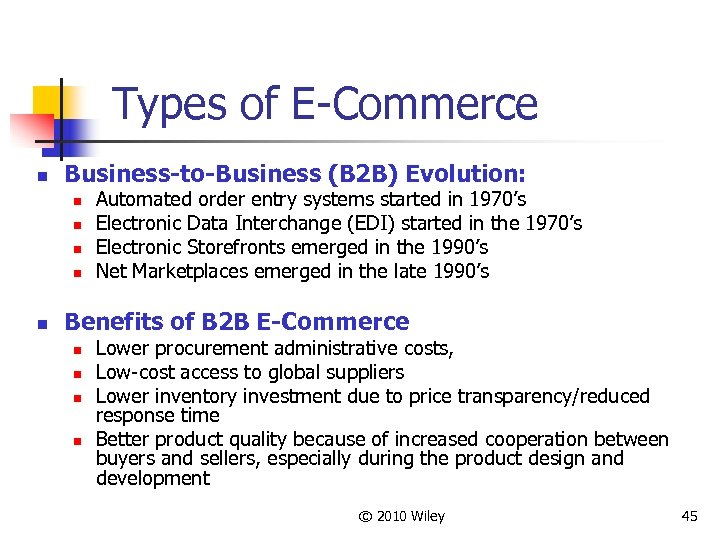 Types of E-Commerce

- Business-to-Business (B2B) Evolution:
  - Automated order entry systems started in 1970's
  - Electronic Data Interchange (EDI) started in the 1970's
  - Electronic Storefronts emerged in the 1990's
  - Net Marketplaces emerged in the late 1990's

- Benefits of B2B E-Commerce
  - Lower procurement administrative costs,
  - Low-cost access to global suppliers
  - Lower inventory investment due to price transparency/reduced response time
  - Better product quality because of increased cooperation between buyers and sellers, especially during the product design and development

© 2010 Wiley

45